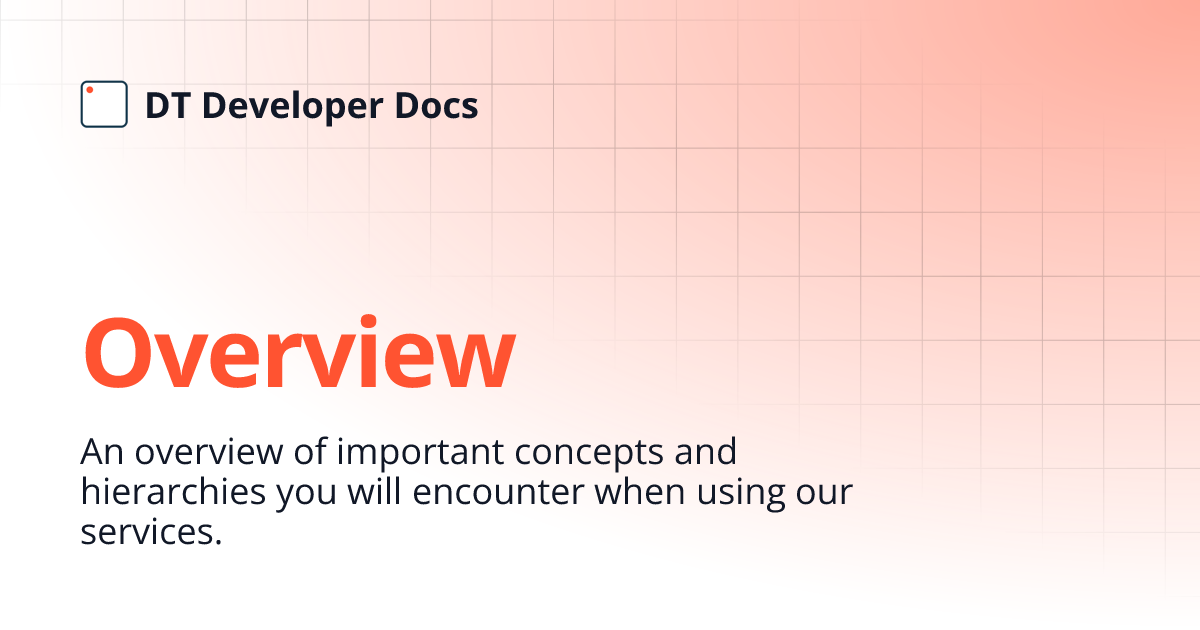 DT Developer Docs

Overview

An overview of important concepts and hierarchies you will encounter when using our services.